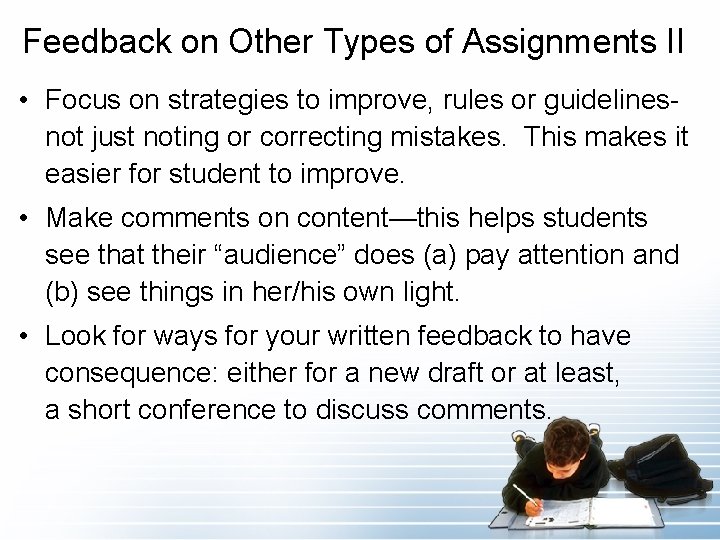 Feedback on Other Types of Assignments II

• Focus on strategies to improve, rules or guidelines- not just noting or correcting mistakes. This makes it easier for student to improve.

• Make comments on content—this helps students see that their “audience” does (a) pay attention and (b) see things in her/his own light.

• Look for ways for your written feedback to have consequence: either for a new draft or at least, a short conference to discuss comments.